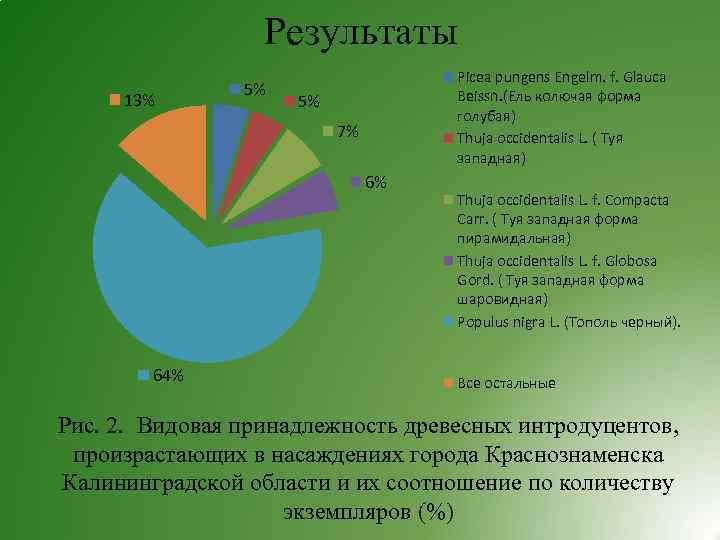 Результаты

13%

5%

5%

7%

6%

64%

Picea pungens Engelm. f. Glauca Beissn.(Ель колючая форма голубая)

Thuja occidentalis L. ( Туя западная)

Thuja occidentalis L. f. Compacta Carr. ( Туя западная форма пирамидальная)

Thuja occidentalis L. f. Globosa Gord. ( Туя западная форма шаровидная)

Populus nigra L. (Тополь черный).

Все остальные

Рис. 2. Видовая принадлежность древесных интродуцентов, произрастающих в насаждениях города Краснознаменска Калининградской области и их соотношение по количеству экземпляров (%)